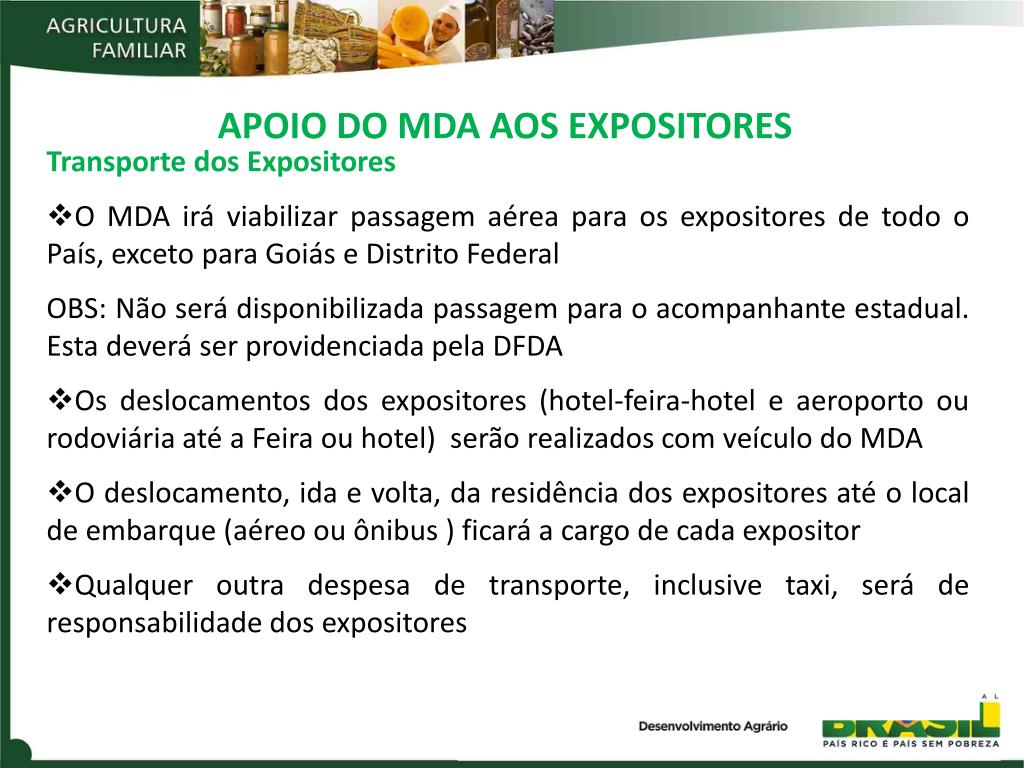 AGRICULTURA FAMILIAR

APOIO DO MDA AOS EXPOSITORES

Transporte dos Expositores

❖O MDA irá viabilizar passagem aérea para os expositores de todo o País, exceto para Goiás e Distrito Federal

OBS: Não será disponibilizada passagem para o acompanhante estadual. Esta deverá ser providenciada pela DFDA

❖Os deslocamentos dos expositores (hotel-feira-hotel e aeroporto ou rodoviária até a Feira ou hotel) serão realizados com veículo do MDA

❖O deslocamento, ida e volta, da residência dos expositores até o local de embarque (aéreo ou ônibus ) ficará a cargo de cada expositor

❖Qualquer outra despesa de transporte, inclusive taxi, será de responsabilidade dos expositores

Desenvolvimento Agrário

BRASIL
PAÍS RICO É PAÍS SEM POBREZA